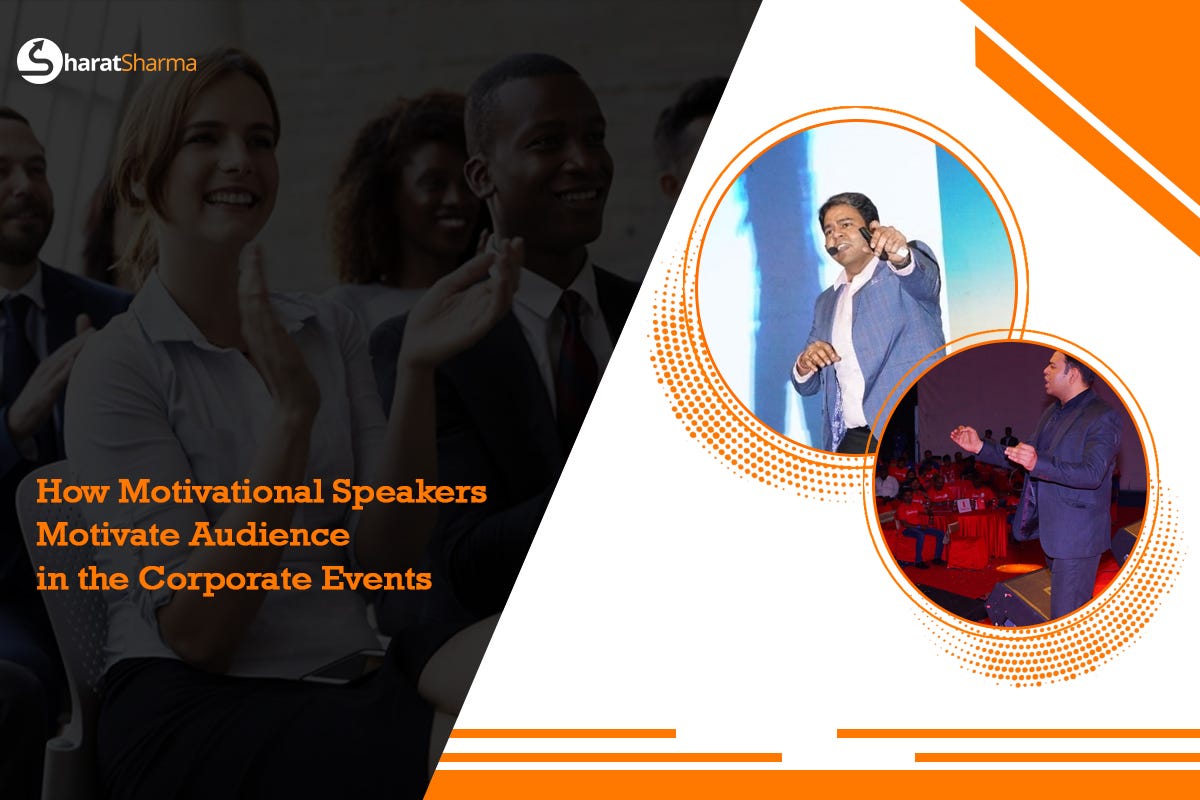 SharatSharma

How Motivational Speakers Motivate Audience in the Corporate Events